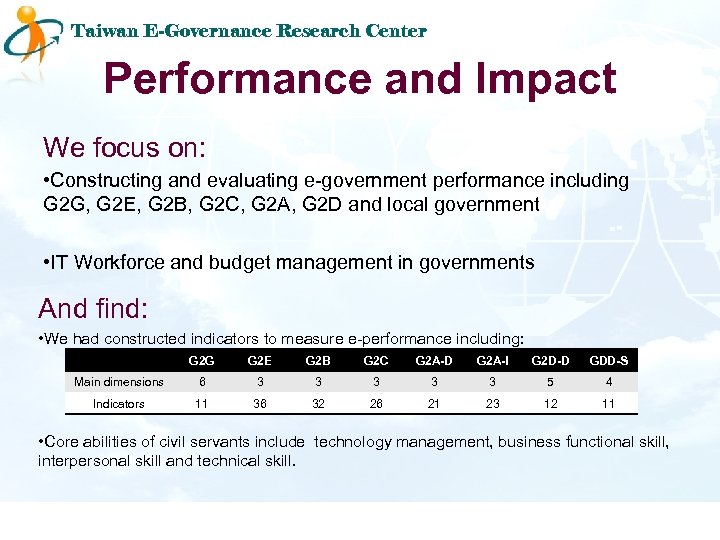 Taiwan E-Governance Research Center

Performance and Impact

We focus on:

•Constructing and evaluating e-government performance including G2G, G2E, G2B, G2C, G2A, G2D and local government

•IT Workforce and budget management in governments

And find:

•We had constructed indicators to measure e-performance including:

| | G2G | G2E | G2B | G2C | G2A-D | G2A-I | G2D-D | GDD-S |
|---|---|---|---|---|---|---|---|---|
| Main dimensions | 6 | 3 | 3 | 3 | 3 | 3 | 5 | 4 |
| Indicators | 11 | 36 | 32 | 26 | 21 | 23 | 12 | 11 |

•Core abilities of civil servants include technology management, business functional skill, interpersonal skill and technical skill.